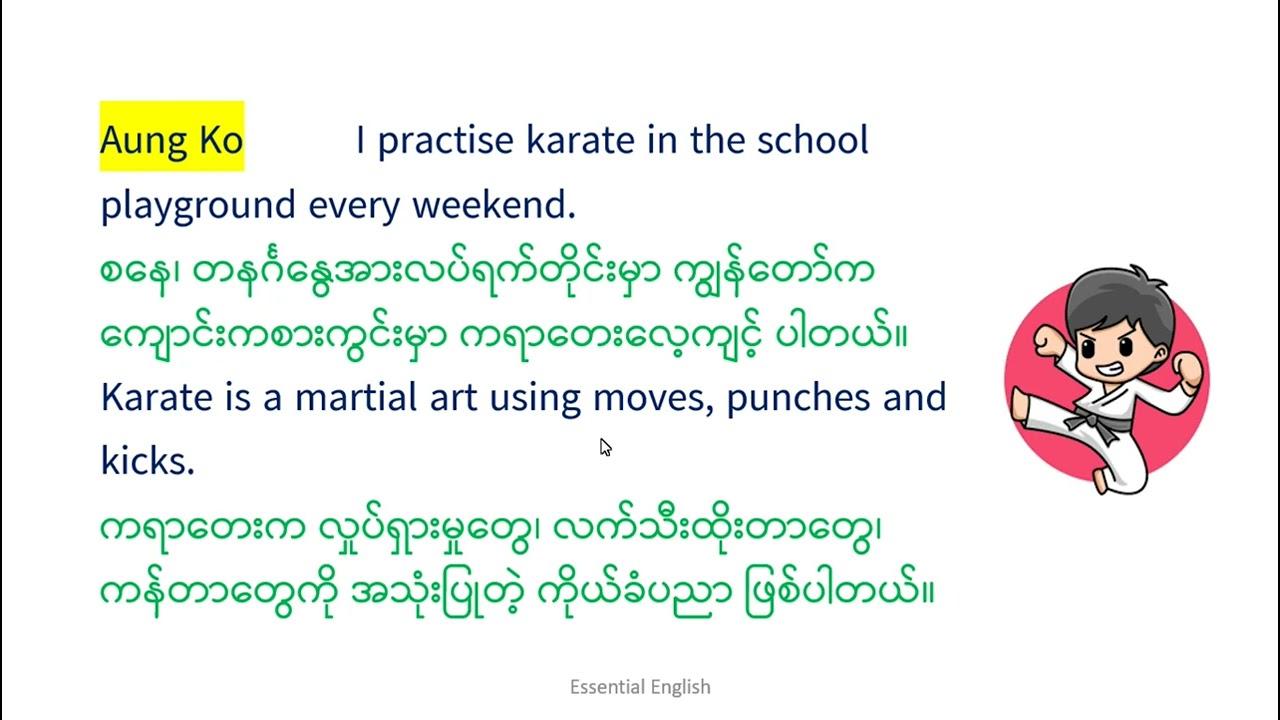 Aung Ko I practise karate in the school playground every weekend.

စနေ၊ တနင်္ဂနွေအားလပ်ရက်တိုင်းမှာ ကျွန်တော်က ကျောင်းကစားကွင်းမှာ ကရာတေးလေ့ကျင့် ပါတယ်။

Karate is a martial art using moves, punches and kicks.

ကရာတေးက လှုပ်ရှားမှုတွေ၊ လက်သီးထိုးတာတွေ၊ ကန်တာတွေကို အသုံးပြုတဲ့ ကိုယ်ခံပညာ ဖြစ်ပါတယ်။

Essential English